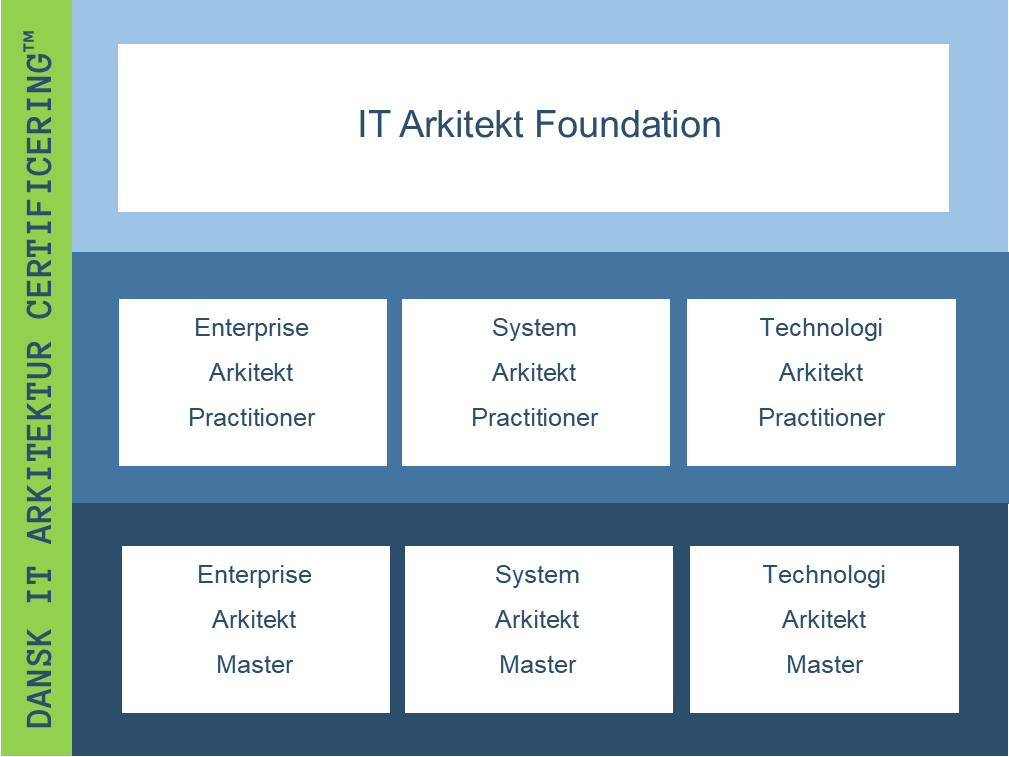 DANSK IT ARKITEKTUR CERTIFICERING™

IT Arkitekt Foundation

Enterprise Arkitekt Practitioner

System Arkitekt Practitioner

Technologi Arkitekt Practitioner

Enterprise Arkitekt Master

System Arkitekt Master

Technologi Arkitekt Master